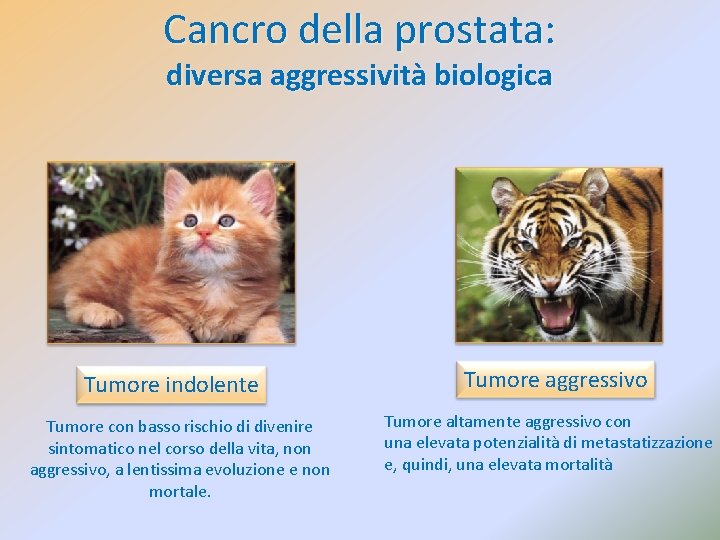 Cancro della prostata:
diversa aggressività biologica

Tumore indolente

Tumore con basso rischio di divenire sintomatico nel corso della vita, non aggressivo, a lentissima evoluzione e non mortale.

Tumore aggressivo

Tumore altamente aggressivo con una elevata potenzialità di metastatizzazione e, quindi, una elevata mortalità